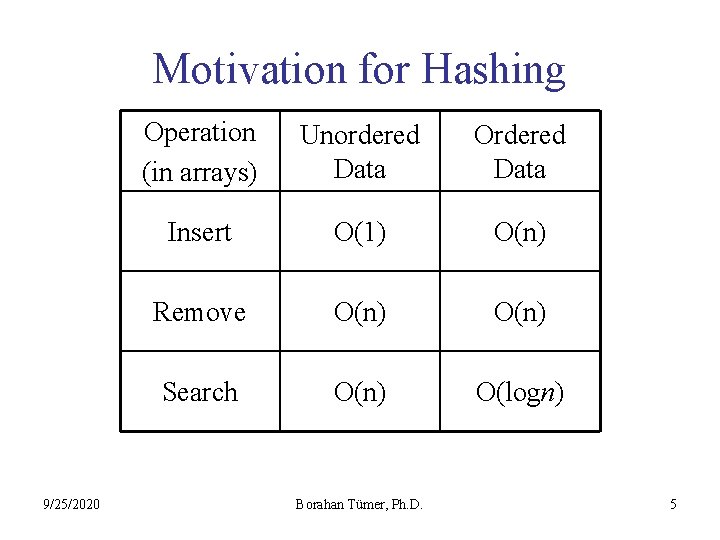 Motivation for Hashing

| Operation (in arrays) | Unordered Data | Ordered Data |
|---|---|---|
| Insert | O(1) | O(n) |
| Remove | O(n) | O(n) |
| Search | O(n) | O(log$n$) |

9/25/2020

Borahan Tümer, Ph.D.

5